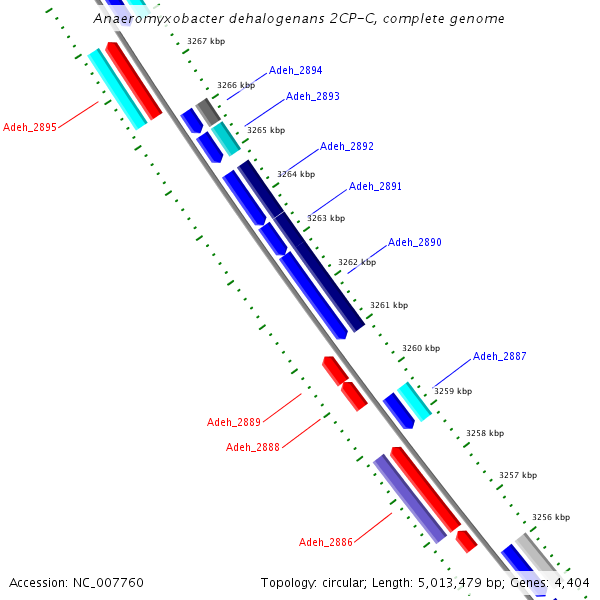 Anaeromyxobacter dehalogenans 2CP-C, complete genome

3267 kbp
Adeh_2894
3266 kbp
Adeh_2893
Adeh_2895
3265 kbp
Adeh_2892
3264 kbp
Adeh_2891
3263 kbp
Adeh_2890
3262 kbp
3261 kbp
3260 kbp
Adeh_2887
3259 kbp
Adeh_2889
3258 kbp
Adeh_2888
3257 kbp
3256 kbp
Adeh_2886

Accession: NC_007760
Topology: circular; Length: 5,013,479 bp; Genes: 4,404